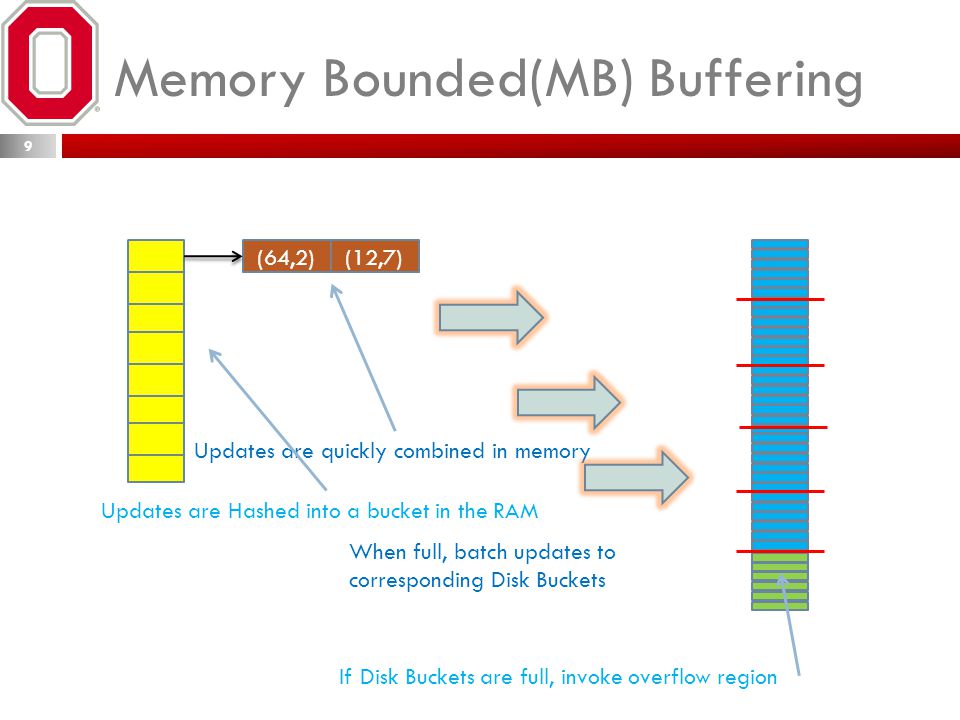 Memory Bounded(MB) Buffering

9

(64,2) (12,7)

Updates are quickly combined in memory

Updates are Hashed into a bucket in the RAM

When full, batch updates to corresponding Disk Buckets

If Disk Buckets are full, invoke overflow region